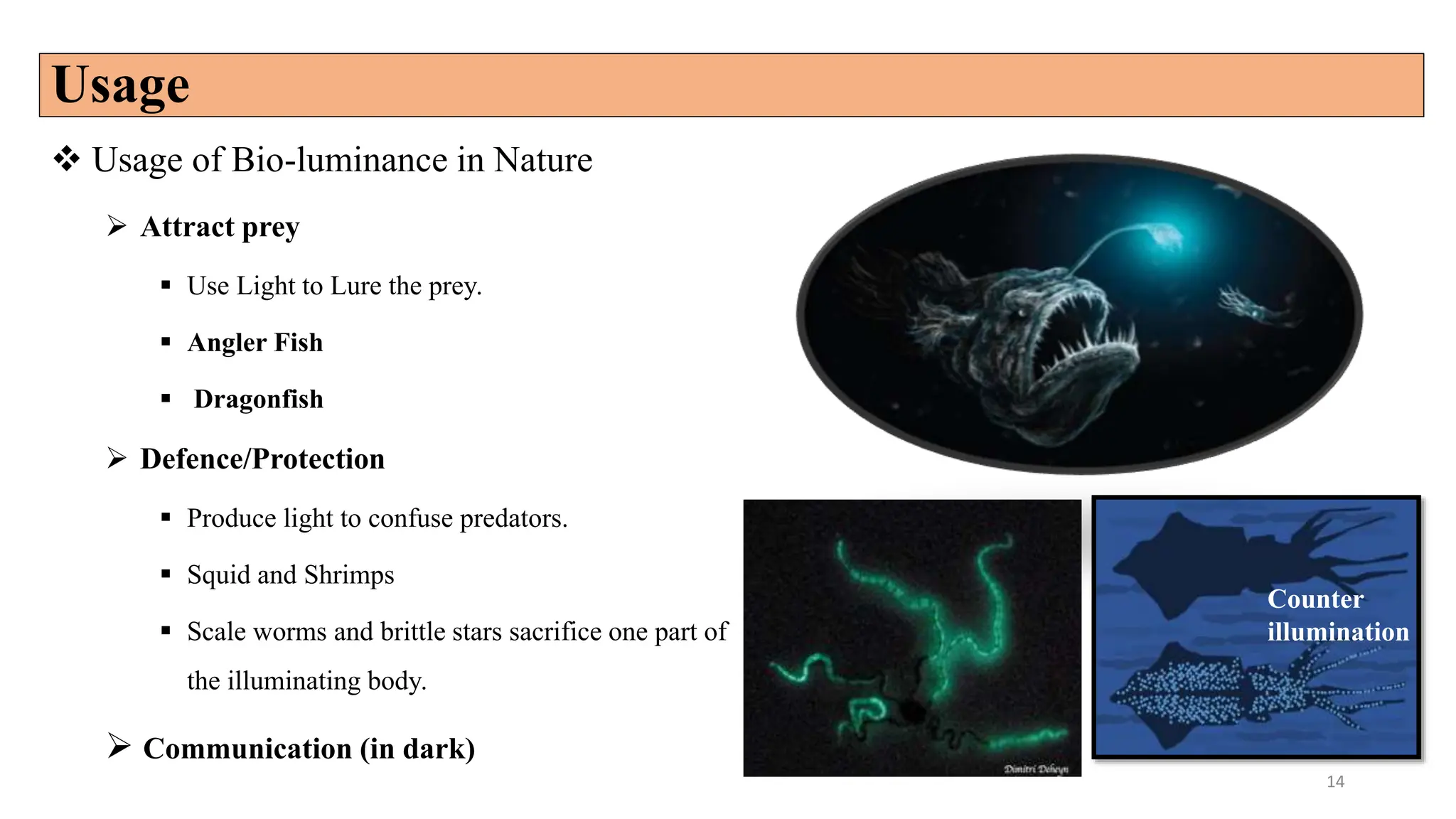 Usage

❖ Usage of Bio-luminance in Nature

➢ Attract prey

▪ Use Light to Lure the prey.

▪ Angler Fish

▪ Dragonfish

➢ Defence/Protection

▪ Produce light to confuse predators.

▪ Squid and Shrimps

▪ Scale worms and brittle stars sacrifice one part of the illuminating body.

➢ Communication (in dark)

Dimitri Deheyn

Counter illumination

14